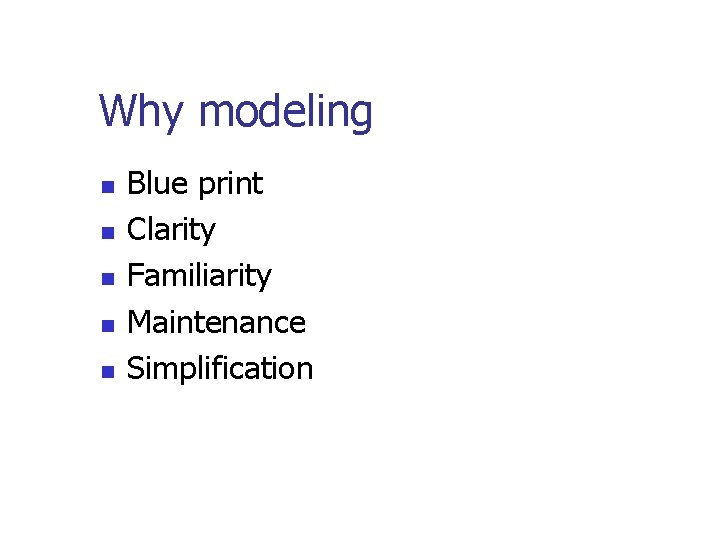 Why modeling

- Blue print
- Clarity
- Familiarity
- Maintenance
- Simplification